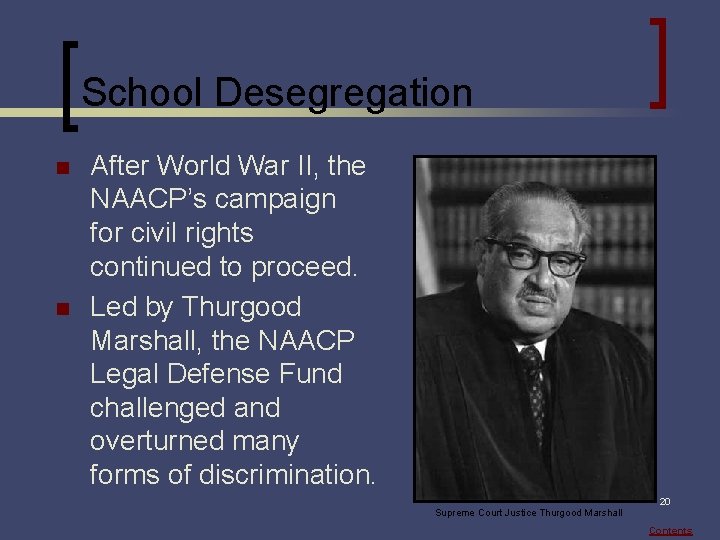 School Desegregation

After World War II, the NAACP's campaign for civil rights continued to proceed.

Led by Thurgood Marshall, the NAACP Legal Defense Fund challenged and overturned many forms of discrimination.

Supreme Court Justice Thurgood Marshall

20

Contents